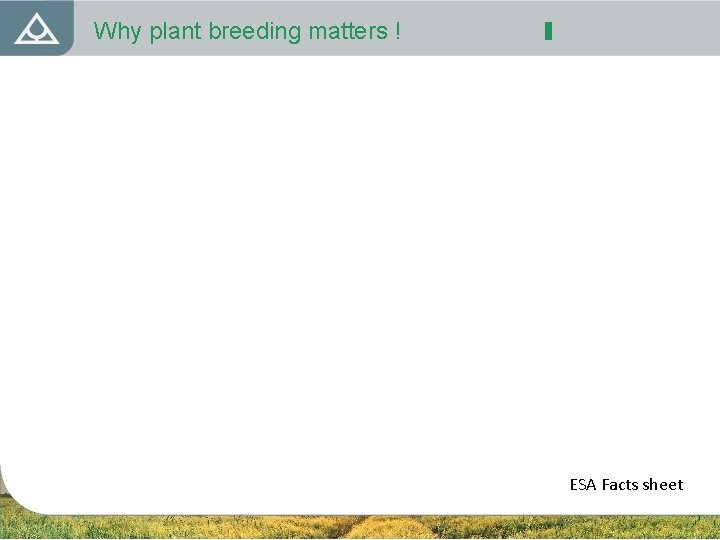 Why plant breeding matters !

ESA Facts sheet